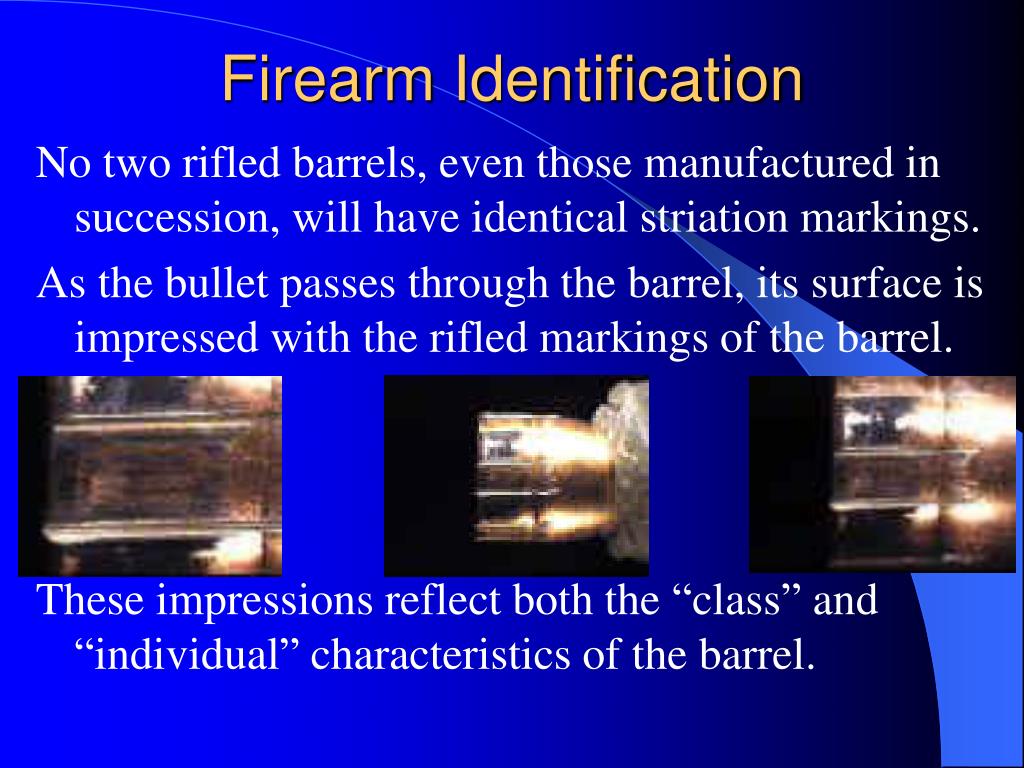 Firearm Identification

No two rifled barrels, even those manufactured in succession, will have identical striation markings.

As the bullet passes through the barrel, its surface is impressed with the rifled markings of the barrel.

These impressions reflect both the “class” and “individual” characteristics of the barrel.